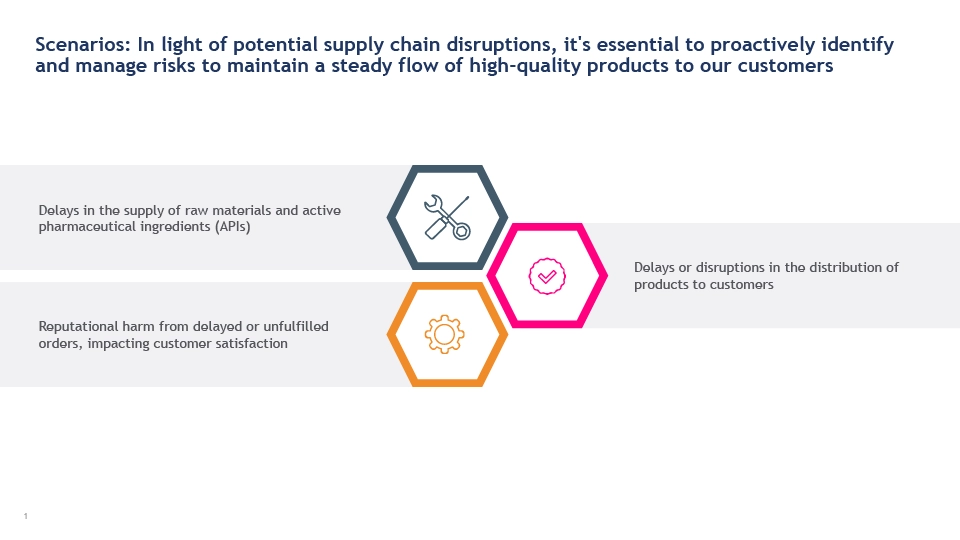 Scenarios: In light of potential supply chain disruptions, it's essential to proactively identify and manage risks to maintain a steady flow of high-quality products to our customers

Delays in the supply of raw materials and active pharmaceutical ingredients (APIs)

Delays or disruptions in the distribution of products to customers

Reputational harm from delayed or unfulfilled orders, impacting customer satisfaction

1